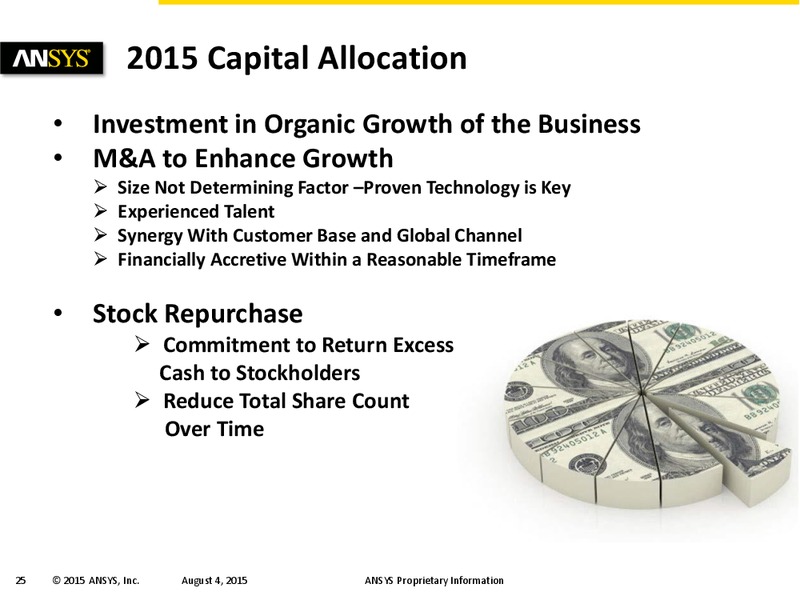 ANSYS

2015 Capital Allocation

• Investment in Organic Growth of the Business
• M&A to Enhance Growth
➢ Size Not Determining Factor –Proven Technology is Key
➢ Experienced Talent
➢ Synergy With Customer Base and Global Channel
➢ Financially Accretive Within a Reasonable Timeframe

• Stock Repurchase
➢ Commitment to Return Excess Cash to Stockholders
➢ Reduce Total Share Count Over Time

25 © 2015 ANSYS, Inc. August 4, 2015 ANSYS Proprietary Information